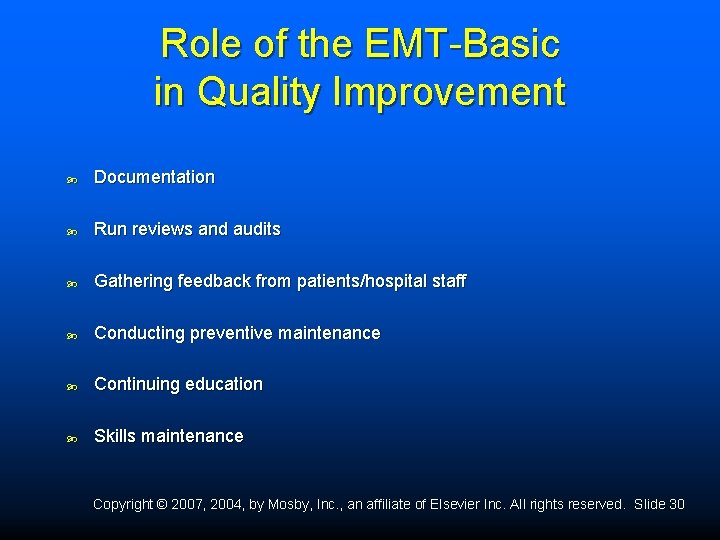 Role of the EMT-Basic in Quality Improvement

Documentation

Run reviews and audits

Gathering feedback from patients/hospital staff

Conducting preventive maintenance

Continuing education

Skills maintenance

Copyright © 2007, 2004, by Mosby, Inc., an affiliate of Elsevier Inc. All rights reserved. Slide 30